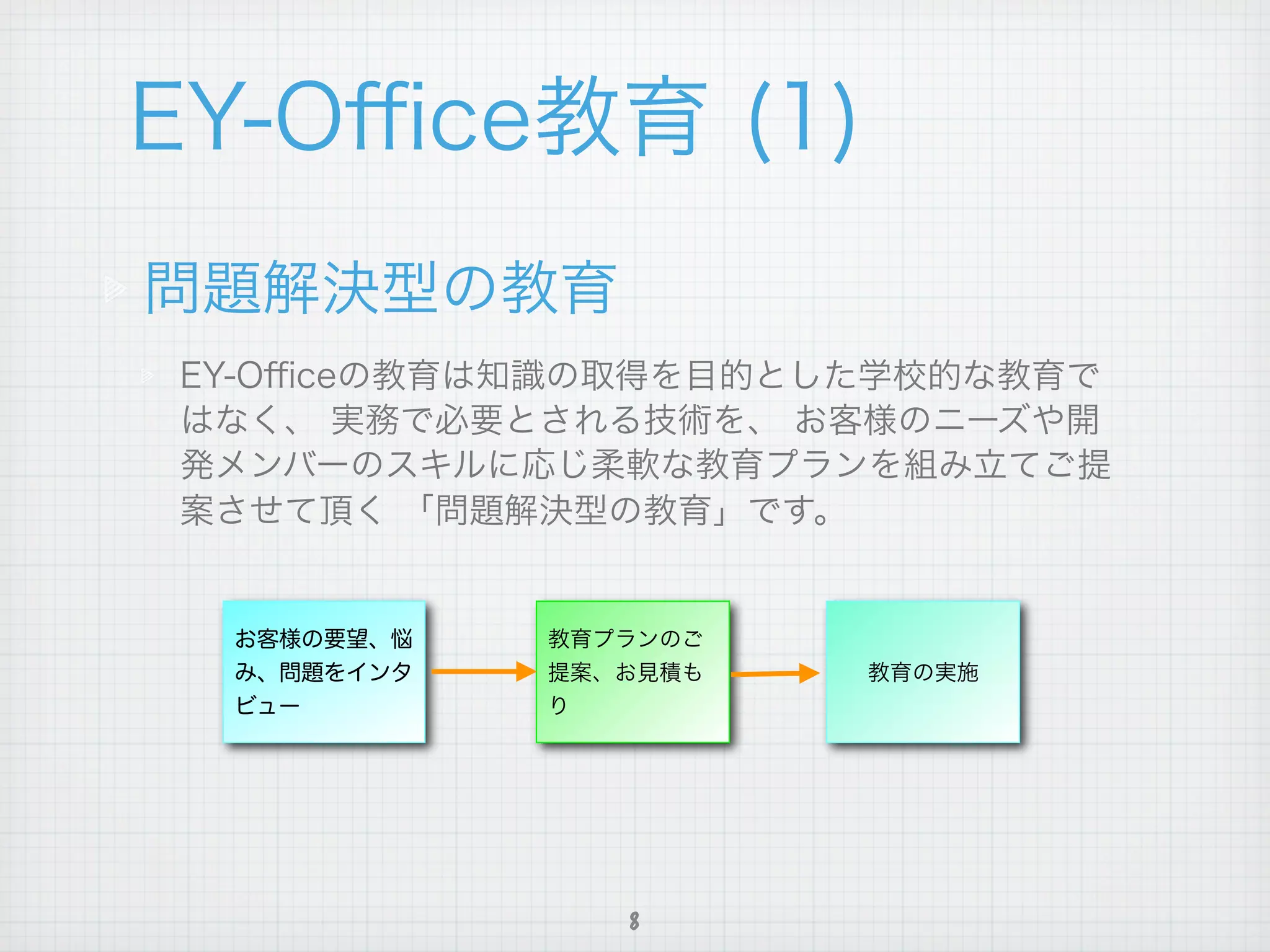 EY-Office教育 (1)

問題解決型の教育

EY-Officeの教育は知識の取得を目的とした学校的な教育ではなく、 実務で必要とされる技術を、 お客様のニーズや開発メンバーのスキルに応じ柔軟な教育プランを組み立てご提案させて頂く 「問題解決型の教育」です。

お客様の要望、悩み、問題をインタビュー

教育プランのご提案、お見積もり

教育の実施

8